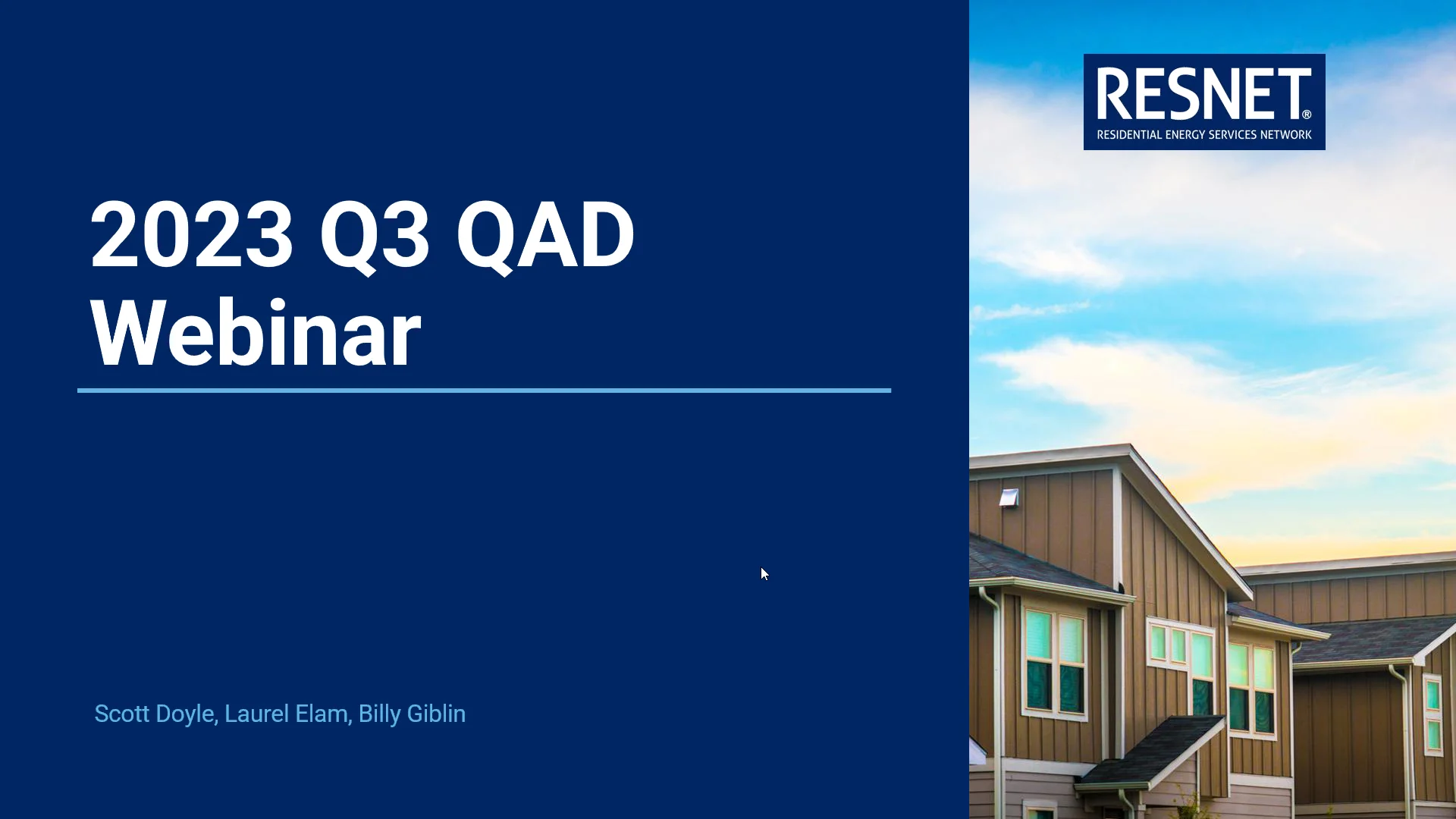 2023 Q3 QAD Webinar

Scott Doyle, Laurel Elam, Billy Giblin

RESNET®
RESIDENTIAL ENERGY SERVICES NETWORK